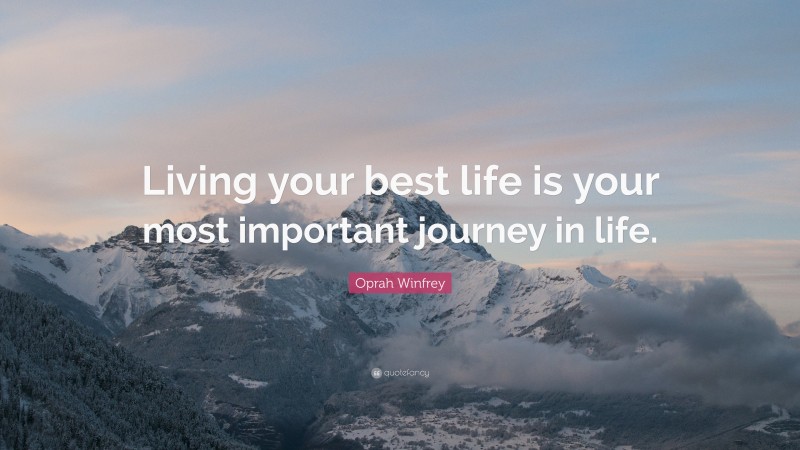 Living your best life is your most important journey in life.

Oprah Winfrey

quotefancy